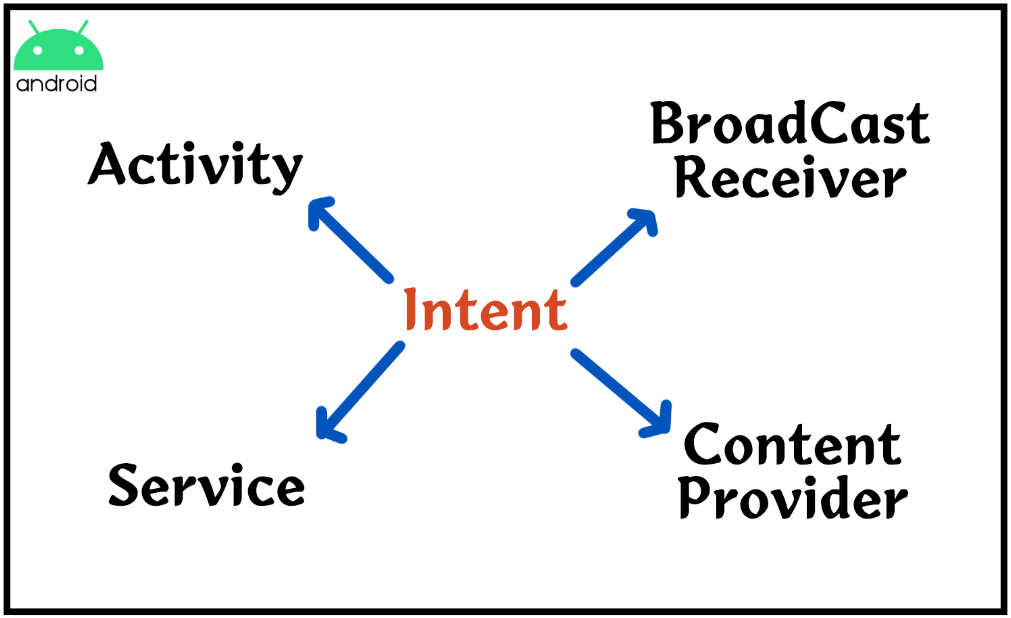 android

Activity

BroadCast Receiver

Intent

Service

Content Provider